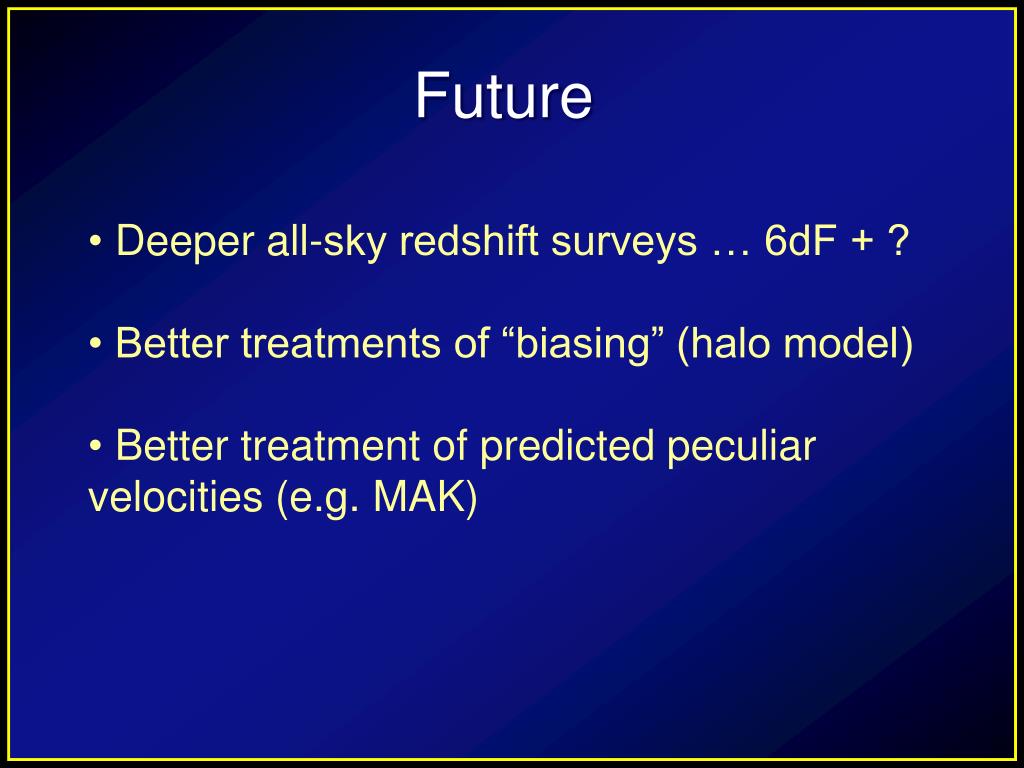 Future

• Deeper all-sky redshift surveys … 6dF + ?

• Better treatments of “biasing” (halo model)

• Better treatment of predicted peculiar velocities (e.g. MAK)